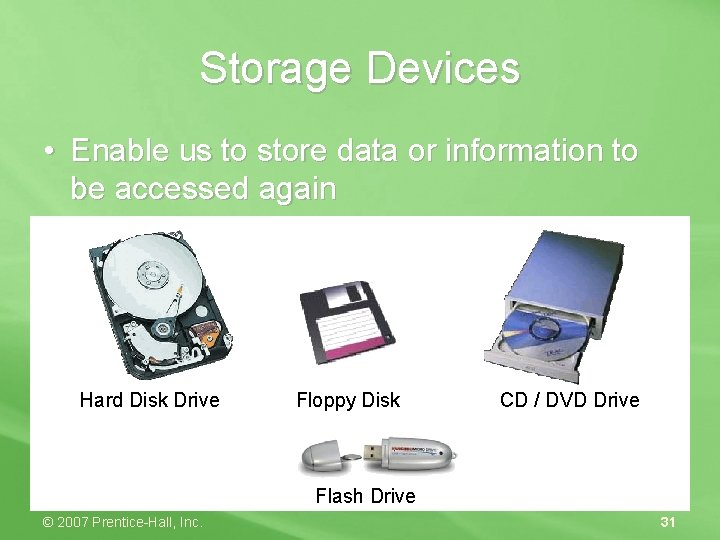 Storage Devices

• Enable us to store data or information to be accessed again

Hard Disk Drive

Floppy Disk

CD / DVD Drive

Flash Drive

© 2007 Prentice-Hall, Inc.

31